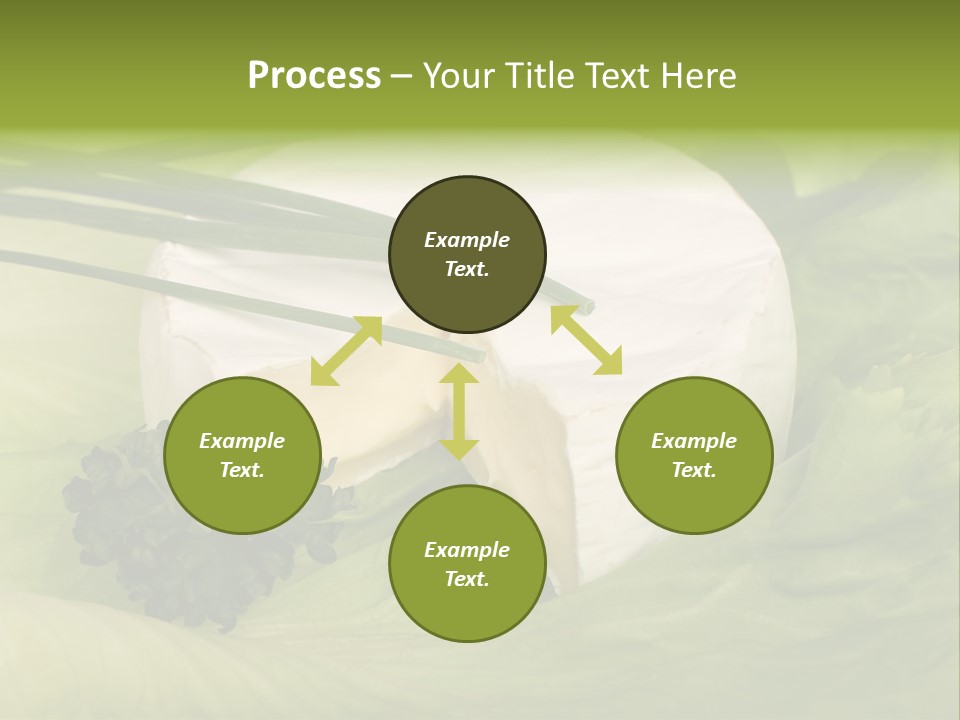 Process – Your Title Text Here

Example Text.

Example Text.

Example Text.

Example Text.